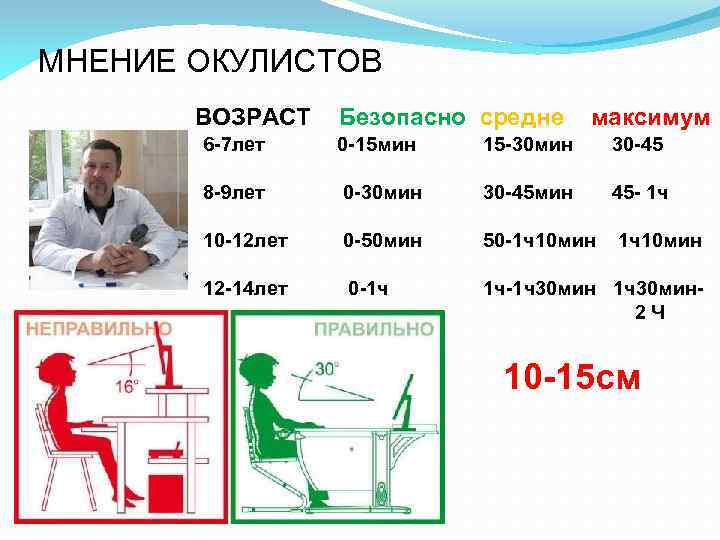 МНЕНИЕ ОКУЛИСТОВ

| ВОЗРАСТ | Безопасно | средне | максимум |
|---|---|---|---|
| 6-7лет | 0-15мин | 15-30мин | 30-45 |
| 8-9лет | 0-30мин | 30-45мин | 45- 1ч |
| 10-12лет | 0-50мин | 50-1ч10мин | 1ч10мин |
| 12-14лет | 0-1ч | 1ч-1ч30мин | 1ч30мин- 2 Ч |

НЕПРАВИЛЬНО

16°

ПРАВИЛЬНО

30°

10-15см